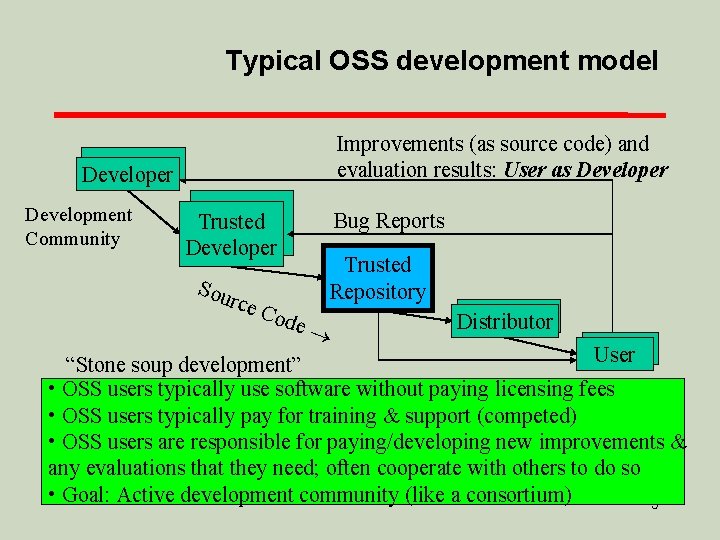 Typical OSS development model

Improvements (as source code) and evaluation results: User as Developer

Developer

Development Community

Trusted Developer

Bug Reports

Trusted Repository

Source Code →

Distributor

User

"Stone soup development"

• OSS users typically use software without paying licensing fees
• OSS users typically pay for training & support (competed)
• OSS users are responsible for paying/developing new improvements & any evaluations that they need; often cooperate with others to do so
• Goal: Active development community (like a consortium)